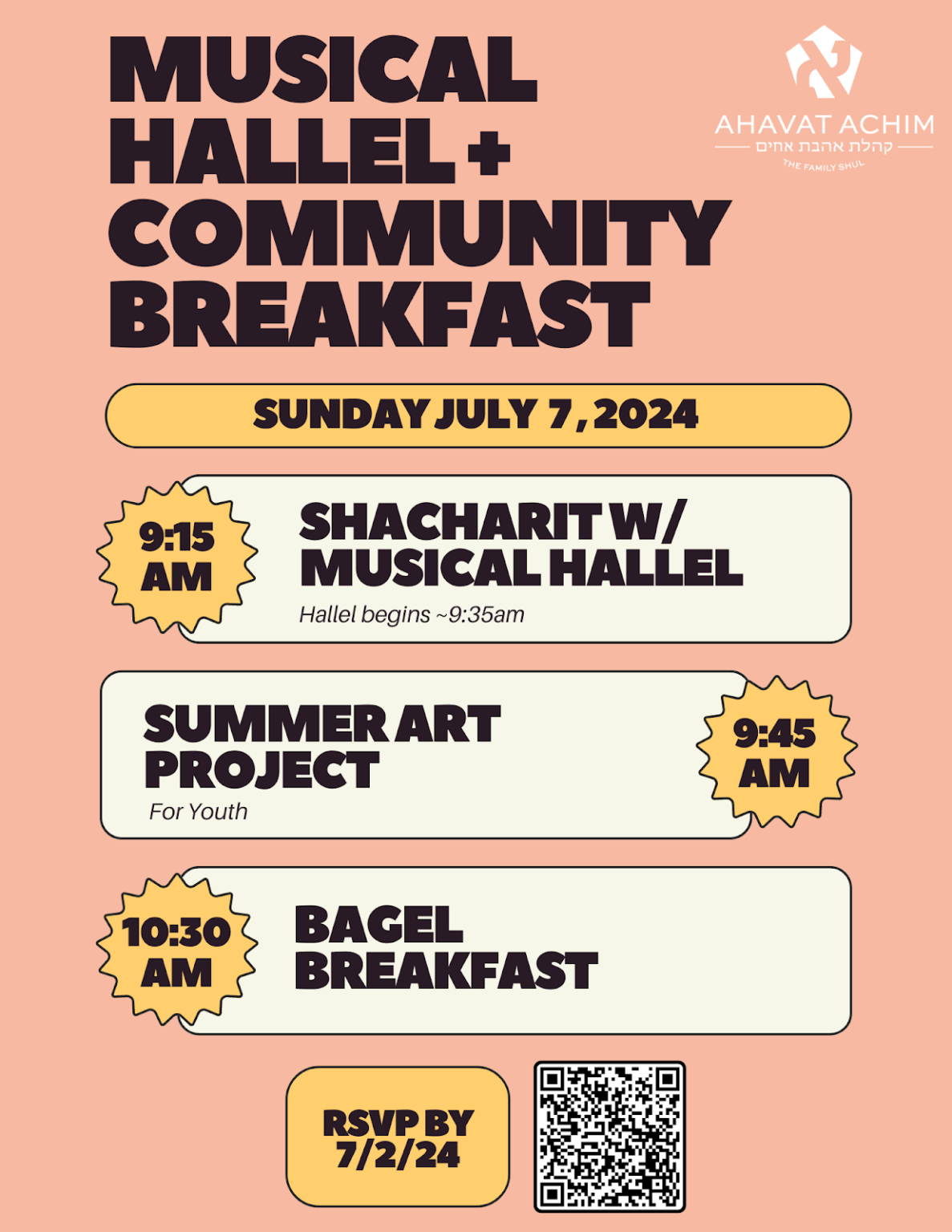 MUSICAL HALLEL + COMMUNITY BREAKFAST

AHAVAT ACHIM
קהלת אהבת אחים
THE FAMILY SHUL

SUNDAY JULY 7, 2024

9:15 AM

SHACHARIT W/ MUSICAL HALLEL

Hallel begins ~9:35am

SUMMER ART PROJECT

For Youth

9:45 AM

10:30 AM

BAGEL BREAKFAST

RSVP BY 7/2/24